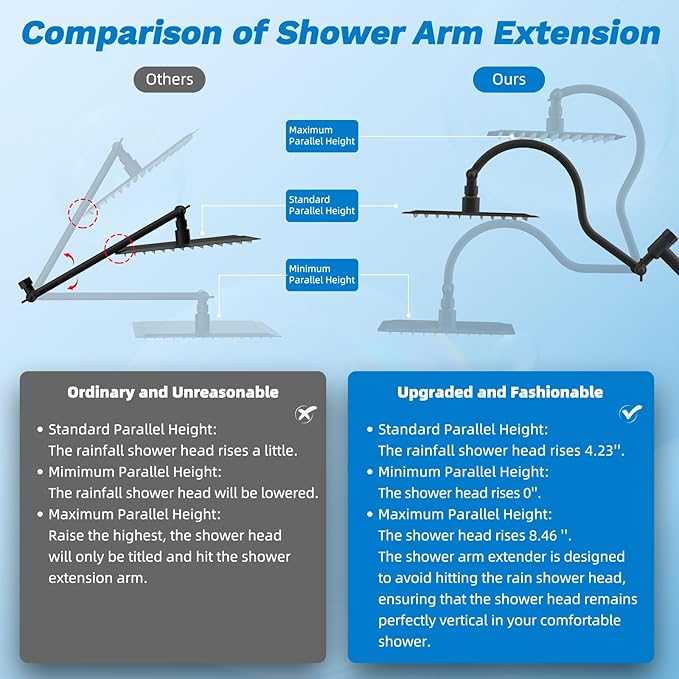 Comparison of Shower Arm Extension

Others

Ours

Maximum Parallel Height

Standard Parallel Height

Minimum Parallel Height

Ordinary and Unreasonable

• Standard Parallel Height:
The rainfall shower head rises a little.
• Mimimum Parallel Height:
The rainfall shower head will be lowered.
• Maximum Parallel Height:
Raise the highest, the shower head will only be titled and hit the shower extension arm.

Upgraded and Fashionable

• Standard Parallel Height:
The rainfall shower head rises 4.23''.
• Minimum Parallel Height:
The shower head rises 0''.
• Maximum Parallel Height:
The shower head rises 8.46 ''.
The shower arm extender is designed to avoid hitting the rain shower head, ensuring that the shower head remains perfectly vertical in your comfortable shower.